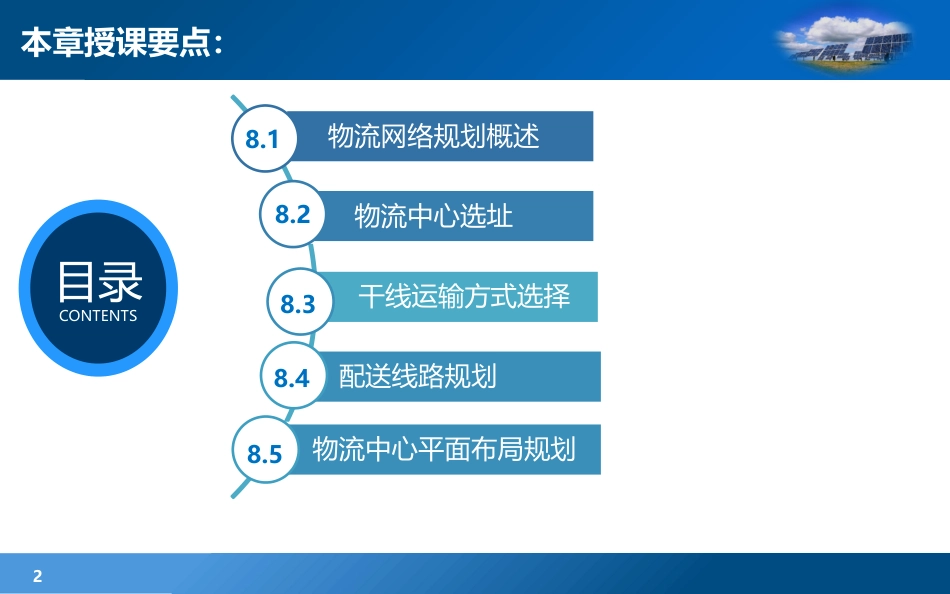 本章授课要点：

目录
CONTENTS

8.1 物流网络规划概述

8.2 物流中心选址

8.3 干线运输方式选择

8.4 配送线路规划

8.5 物流中心平面布局规划

2